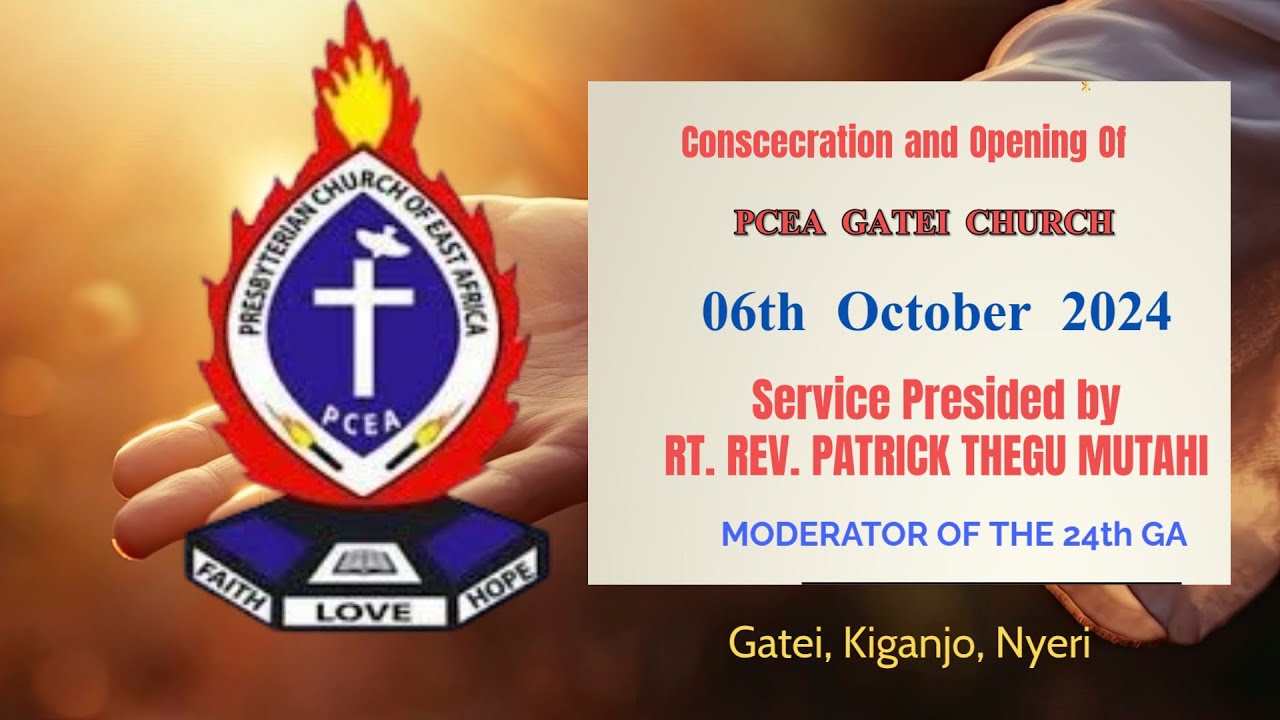 PRESBYTERIAN CHURCH OF EAST AFRICA
PCEA
FAITH LOVE HOPE

Conscecration and Opening Of

PCEA GATEI CHURCH

06th October 2024

Service Presided by
RT. REV. PATRICK THEGU MUTAHI

MODERATOR OF THE 24th GA

Gatei, Kiganjo, Nyeri